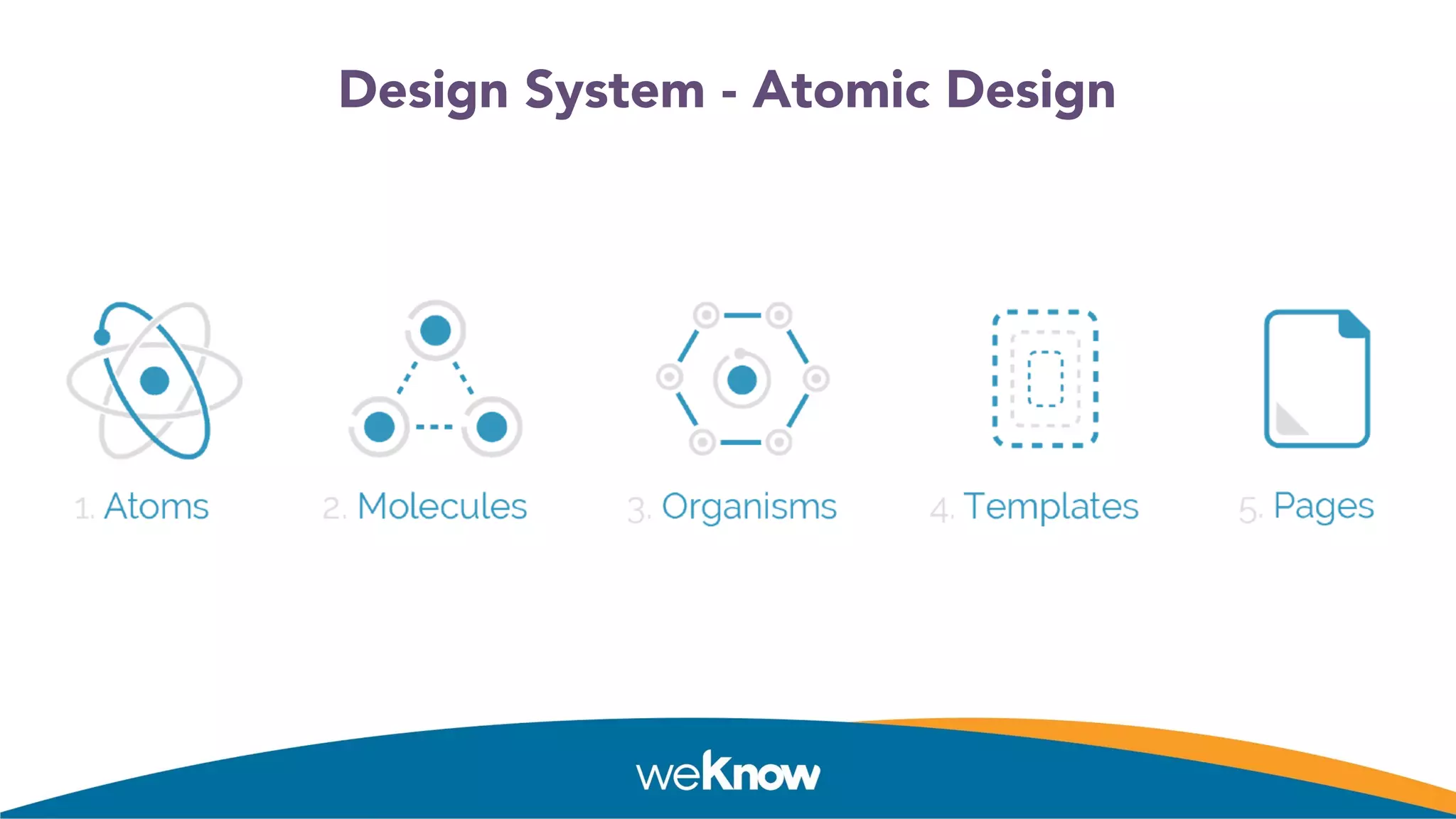 Design System - Atomic Design

1. Atoms
2. Molecules
3. Organisms
4. Templates
5. Pages

weKnow